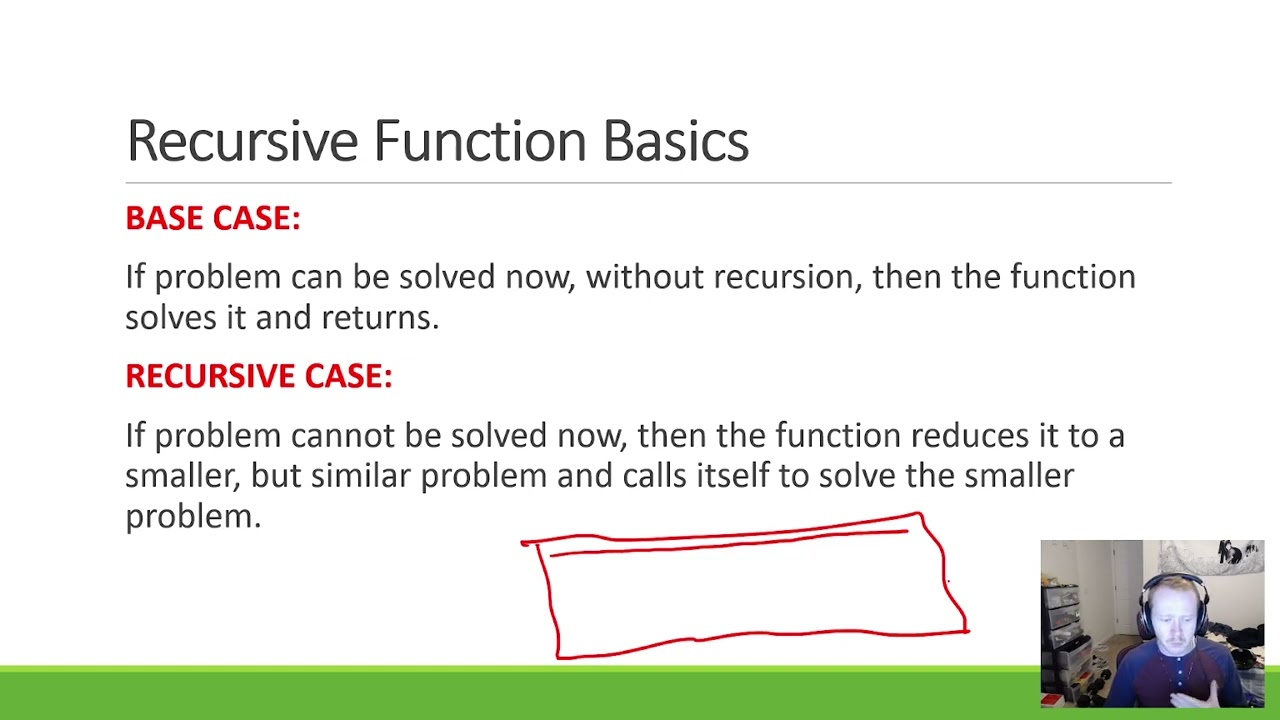 Recursive Function Basics

BASE CASE:

If problem can be solved now, without recursion, then the function solves it and returns.

RECURSIVE CASE:

If problem cannot be solved now, then the function reduces it to a smaller, but similar problem and calls itself to solve the smaller problem.